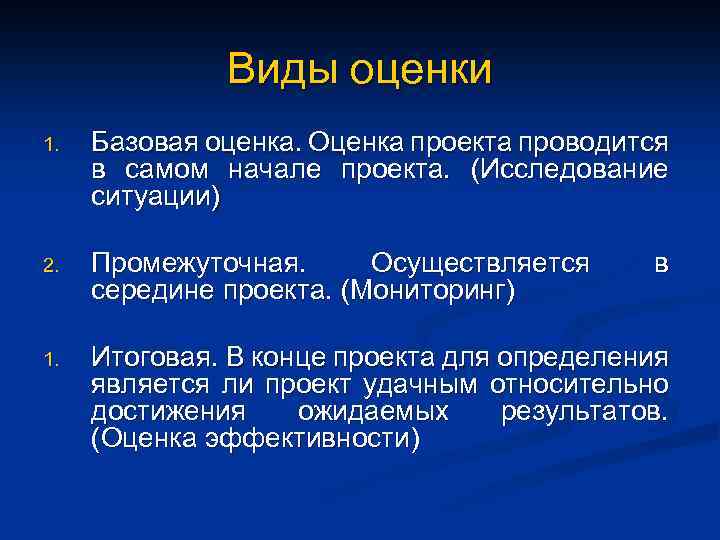 Виды оценки

1. Базовая оценка. Оценка проекта проводится в самом начале проекта. (Исследование ситуации)

2. Промежуточная. Осуществляется в середине проекта. (Мониторинг)

1. Итоговая. В конце проекта для определения является ли проект удачным относительно достижения ожидаемых результатов. (Оценка эффективности)